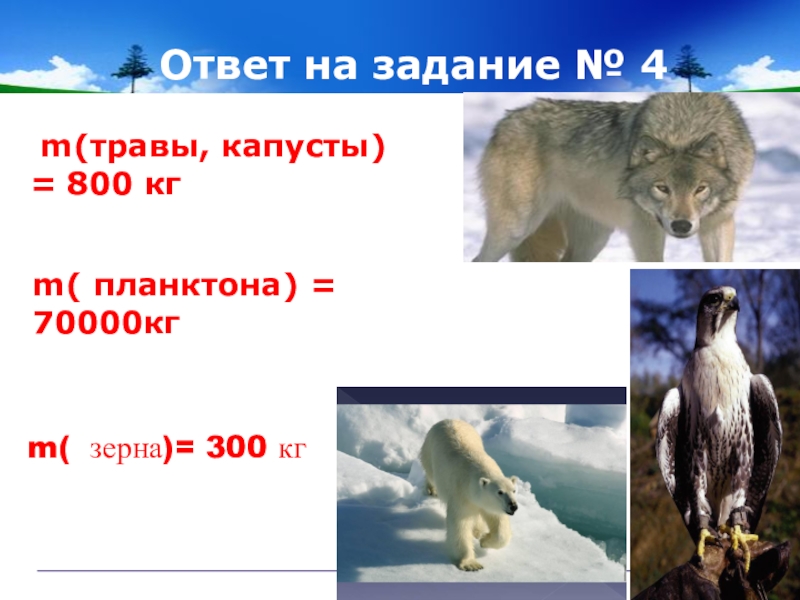 Ответ на задание № 4

m(травы, капусты) = 800 кг

m( планктона) = 70000кг

m( зерна)= 300 кг